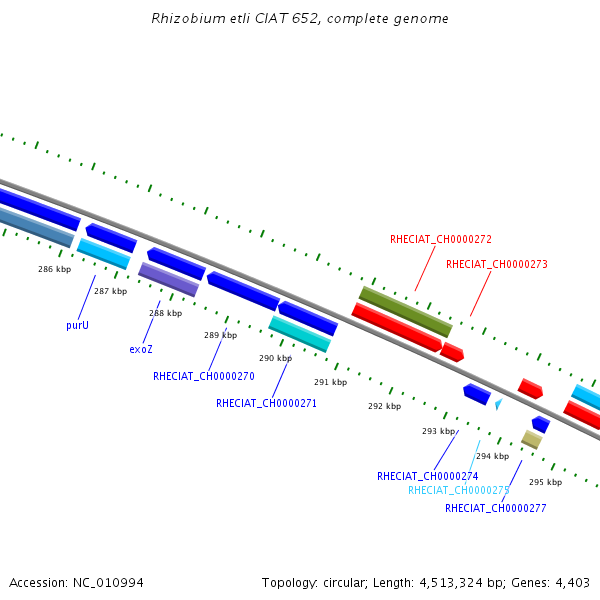 Rhizobium etli CIAT 652, complete genome

RHECIAT_CH0000272

RHECIAT_CH0000273

286 kbp

287 kbp

288 kbp

289 kbp

290 kbp

291 kbp

292 kbp

293 kbp

294 kbp

295 kbp

purU

exoZ

RHECIAT_CH0000270

RHECIAT_CH0000271

RHECIAT_CH0000274

RHECIAT_CH0000275

RHECIAT_CH0000277

Accession: NC_010994

Topology: circular; Length: 4,513,324 bp; Genes: 4,403